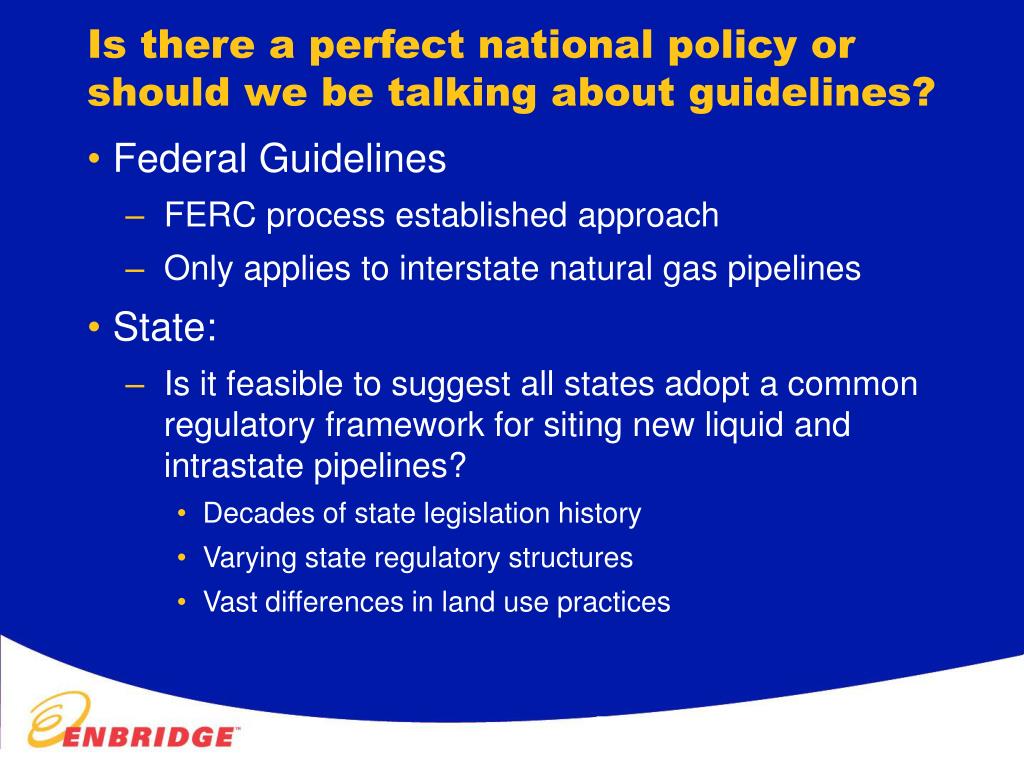 Is there a perfect national policy or should we be talking about guidelines?

• Federal Guidelines
– FERC process established approach
– Only applies to interstate natural gas pipelines

• State:
– Is it feasible to suggest all states adopt a common regulatory framework for siting new liquid and intrastate pipelines?
• Decades of state legislation history
• Varying state regulatory structures
• Vast differences in land use practices

ENBRIDGE™